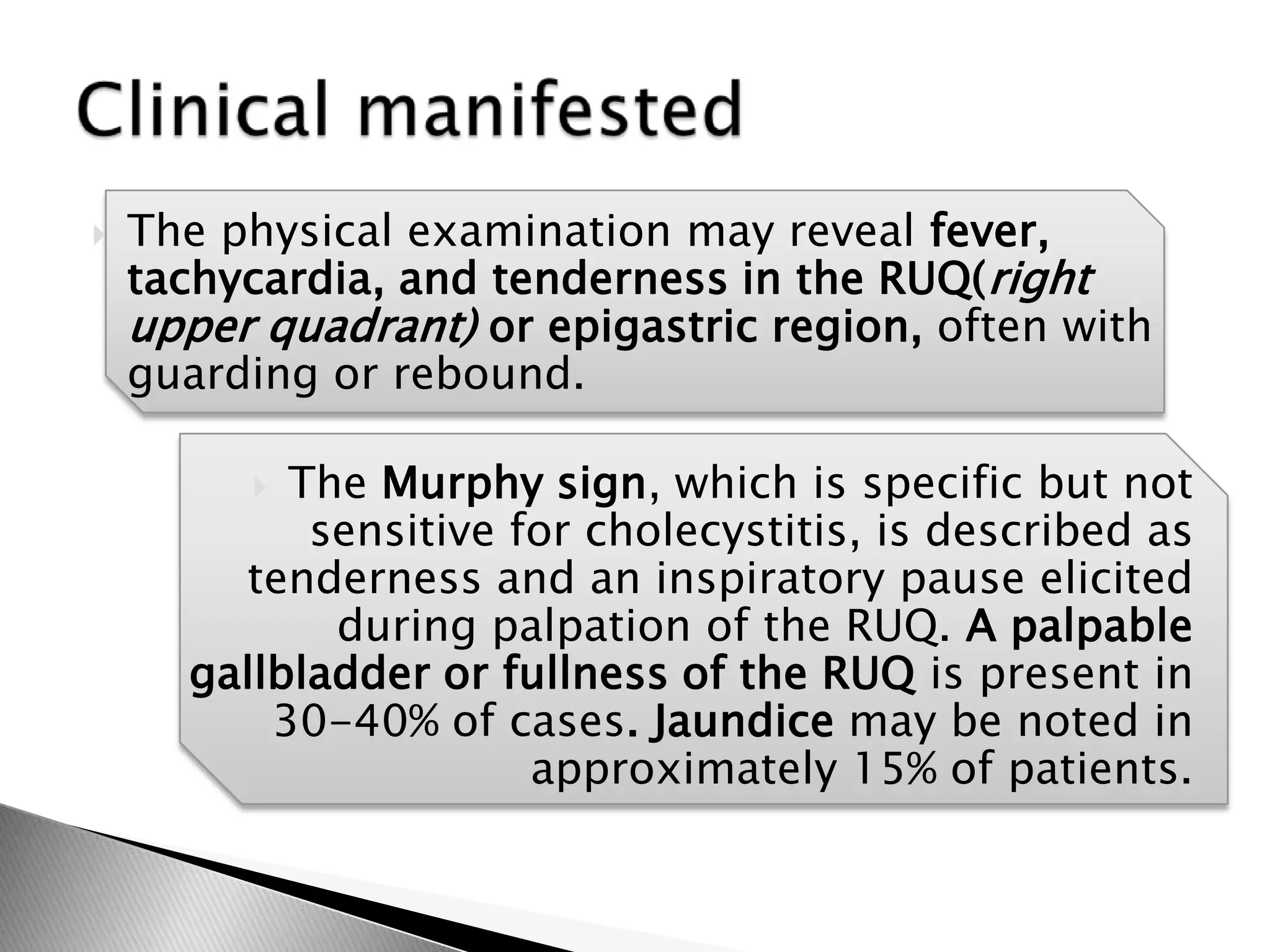 Clinical manifested

The physical examination may reveal fever, tachycardia, and tenderness in the RUQ(right upper quadrant) or epigastric region, often with guarding or rebound.

The Murphy sign, which is specific but not sensitive for cholecystitis, is described as tenderness and an inspiratory pause elicited during palpation of the RUQ. A palpable gallbladder or fullness of the RUQ is present in 30-40% of cases. Jaundice may be noted in approximately 15% of patients.